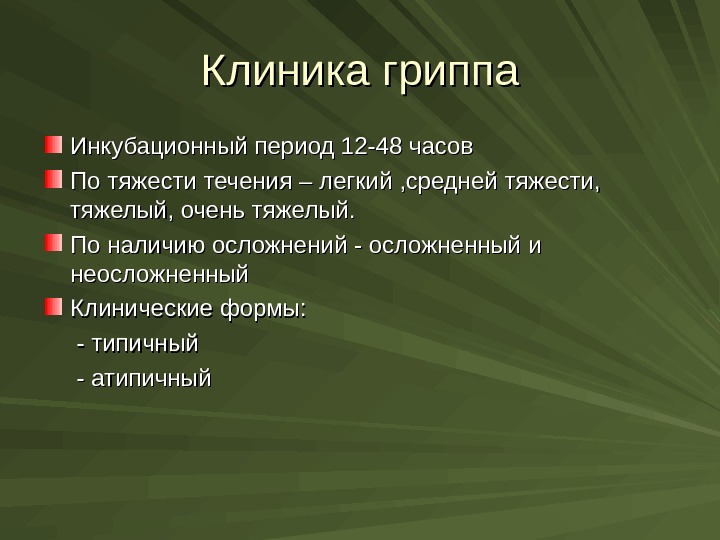 Клиника гриппа

Инкубационный период 12-48 часов

По тяжести течения – легкий ,средней тяжести, тяжелый, очень тяжелый.

По наличию осложнений - осложненный и неосложненный

Клинические формы:

- типичный

- атипичный